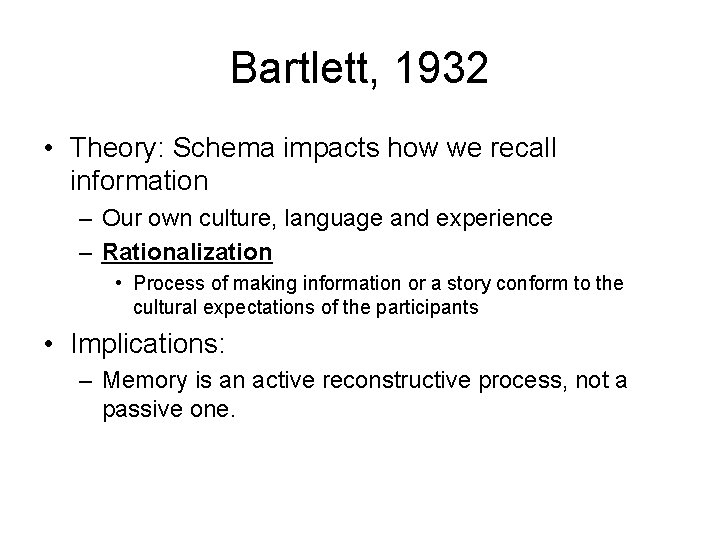 Bartlett, 1932

• Theory: Schema impacts how we recall information
– Our own culture, language and experience
– Rationalization
• Process of making information or a story conform to the cultural expectations of the participants

• Implications:
– Memory is an active reconstructive process, not a passive one.